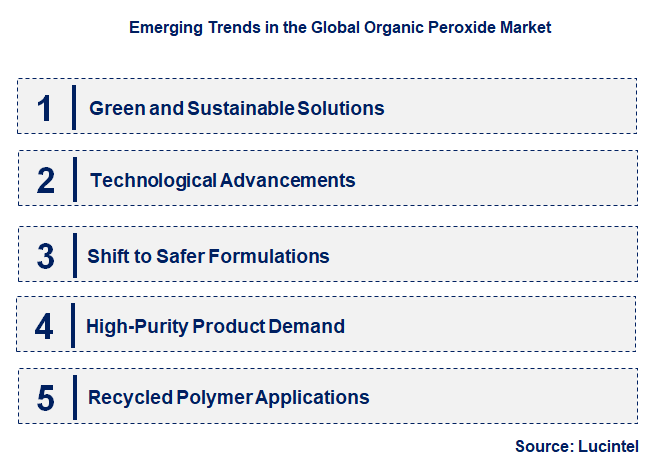 Emerging Trends in the Global Organic Peroxide Market

1 Green and Sustainable Solutions

2 Technological Advancements

3 Shift to Safer Formulations

4 High-Purity Product Demand

5 Recycled Polymer Applications

Source: Lucintel